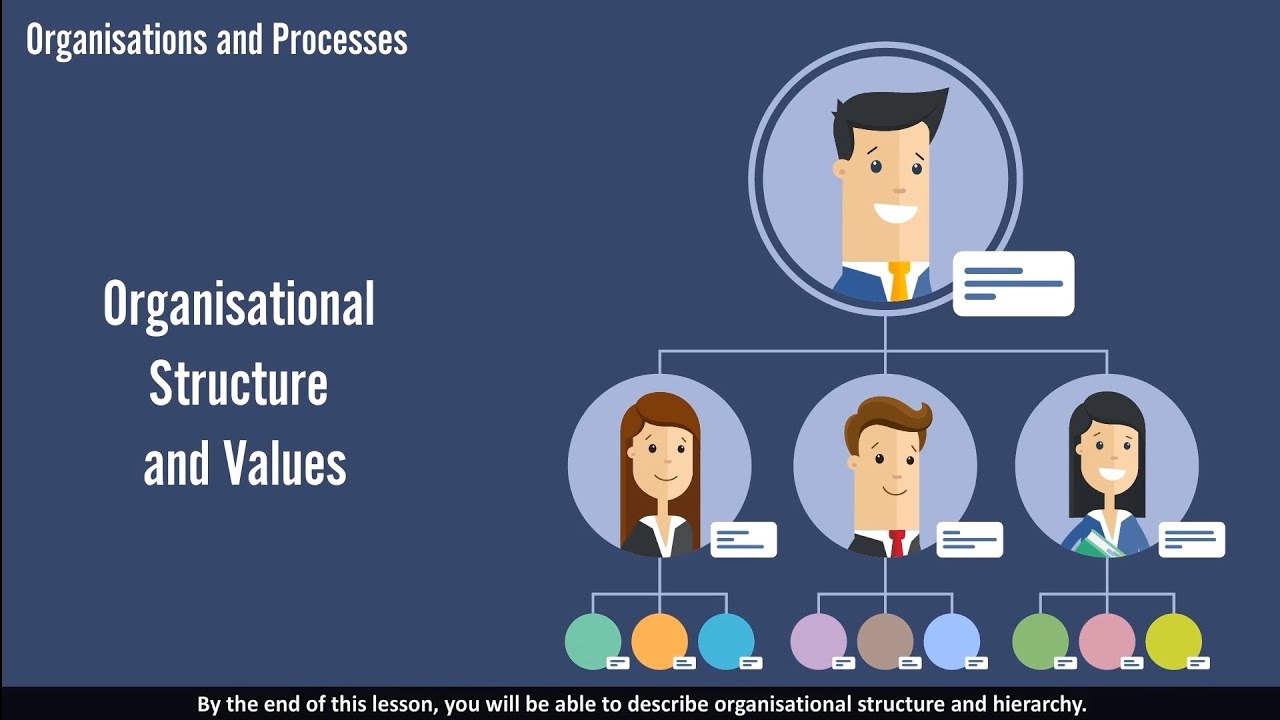 Organisations and Processes

Organisational Structure and Values

By the end of this lesson, you will be able to describe organisational structure and hierarchy.